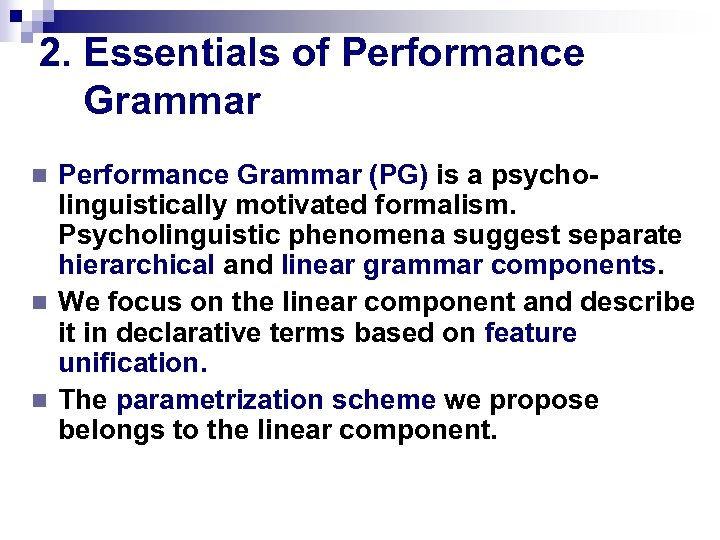 2. Essentials of Performance Grammar

Performance Grammar (PG) is a psycholinguistically motivated formalism. Psycholinguistic phenomena suggest separate hierarchical and linear grammar components.

We focus on the linear component and describe it in declarative terms based on feature unification.

The parametrization scheme we propose belongs to the linear component.